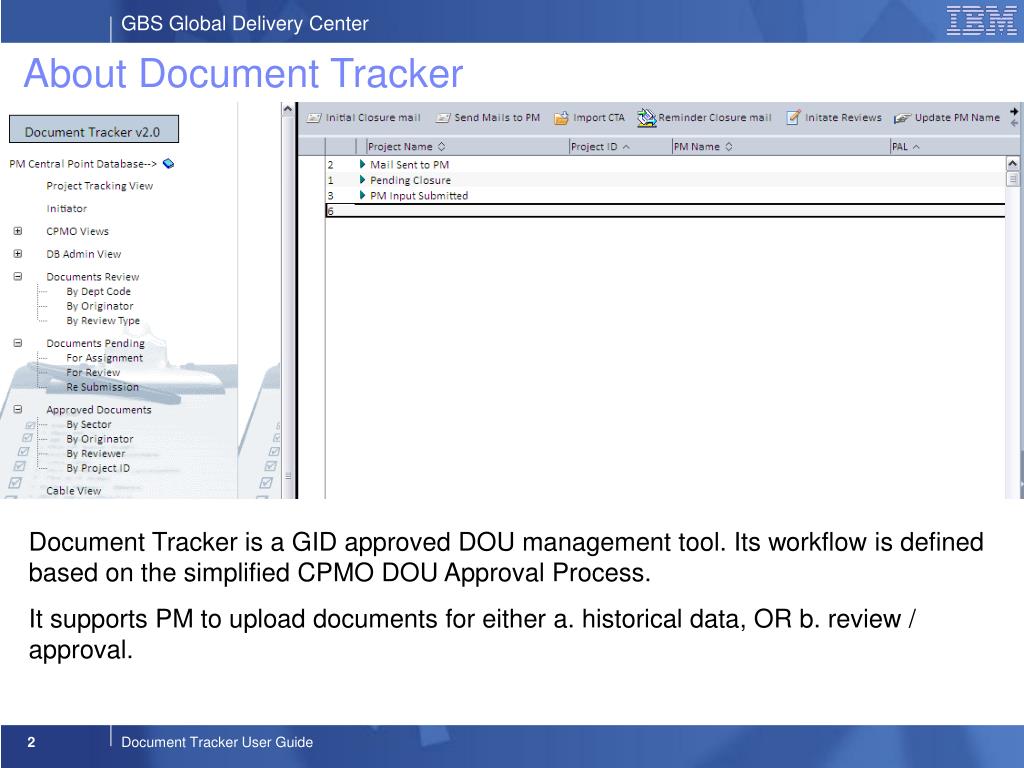 GBS Global Delivery Center

IBM

About Document Tracker

Document Tracker v2.0

PM Central Point Database-->

Project Tracking View

Initiator

CPMO Views

DB Admin View

Documents Review

By Dept Code

By Originator

By Review Type

Documents Pending

For Assignment

For Review

Re Submission

Approved Documents

By Sector

By Originator

By Reviewer

By Project ID

Cable View

Initial Closure mail
Send Mails to PM
Import CTA
Reminder Closure mail
Initate Reviews
Update PM Name

| | Project Name | Project ID | PM Name | PAL |
|---|---|---|---|---|
| 2 | Mail Sent to PM | | | |
| 1 | Pending Closure | | | |
| 3 | PM Input Submitted | | | |
| 6 | | | | |

Document Tracker is a GID approved DOU management tool. Its workflow is defined based on the simplified CPMO DOU Approval Process.

It supports PM to upload documents for either a. historical data, OR b. review / approval.

2

Document Tracker User Guide